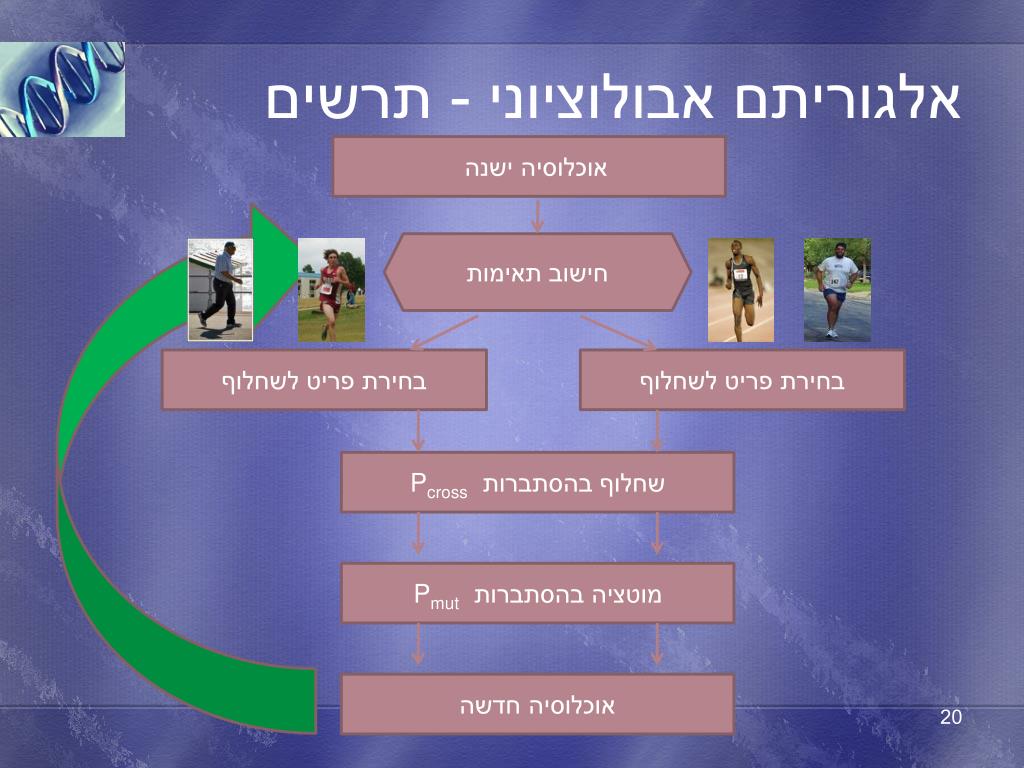 אלגוריתם אבולוציוני - תרשים

אוכלוסיה ישנה

חישוב תאימות

בחירת פריט לשחלוף

בחירת פריט לשחלוף

שחלוף בהסתברות $P_{cross}$

מוטציה בהסתברות $P_{mut}$

אוכלוסיה חדשה

20